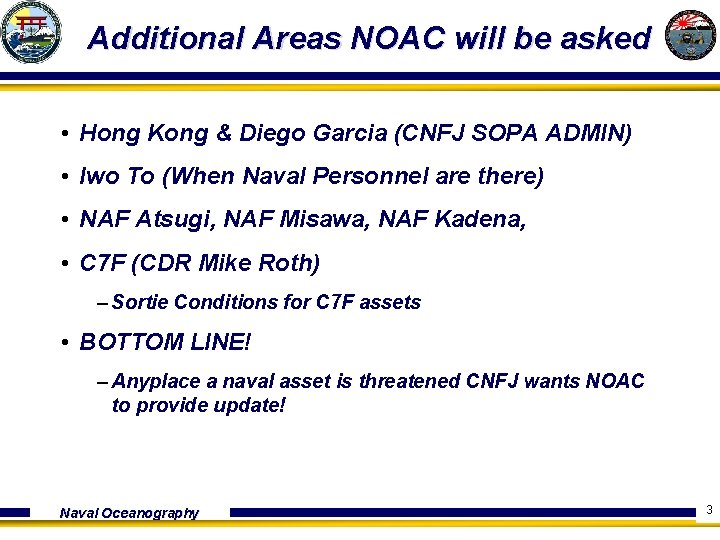 Additional Areas NOAC will be asked

• Hong Kong & Diego Garcia (CNFJ SOPA ADMIN)

• Iwo To (When Naval Personnel are there)

• NAF Atsugi, NAF Misawa, NAF Kadena,

• C7F (CDR Mike Roth)

– Sortie Conditions for C7F assets

• BOTTOM LINE!

– Anyplace a naval asset is threatened CNFJ wants NOAC to provide update!

Naval Oceanography

3